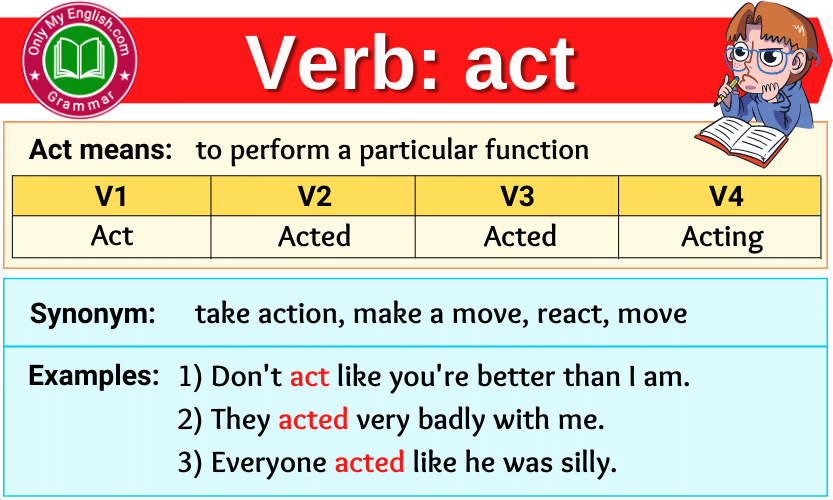 Only My English.com
Grammar

Verb: act

Act means: to perform a particular function

| V1 | V2 | V3 | V4 |
|---|---|---|---|
| Act | Acted | Acted | Acting |

Synonym: take action, make a move, react, move

Examples: 1) Don't act like you're better than I am.
2) They acted very badly with me.
3) Everyone acted like he was silly.